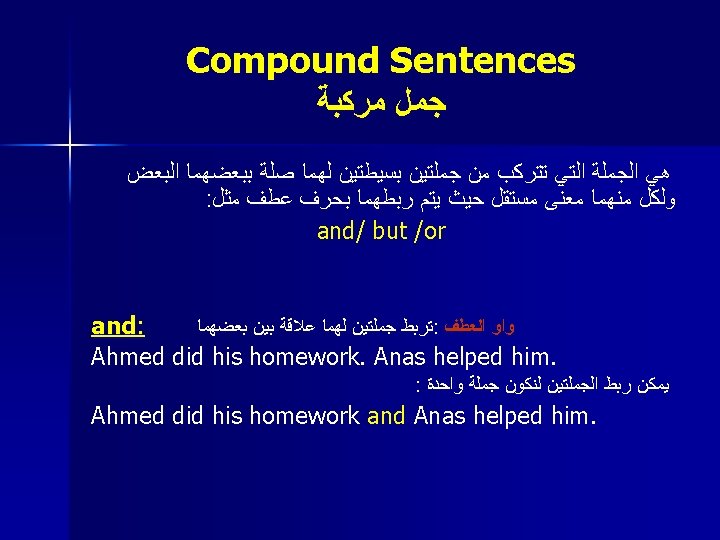 Compound Sentences
جمل مركبة

هي الجملة التي تتركب من جملتين بسيطتين لهما صلة ببعضهما البعض ولكل منهما معنى مستقل حيث يتم ربطهما بحرف عطف مثل:
and/ but /or

and: واو العطف :تربط جملتين لهما علاقة بين بعضهما
Ahmed did his homework. Anas helped him.
يمكن ربط الجملتين لتكون جملة واحدة :
Ahmed did his homework and Anas helped him.